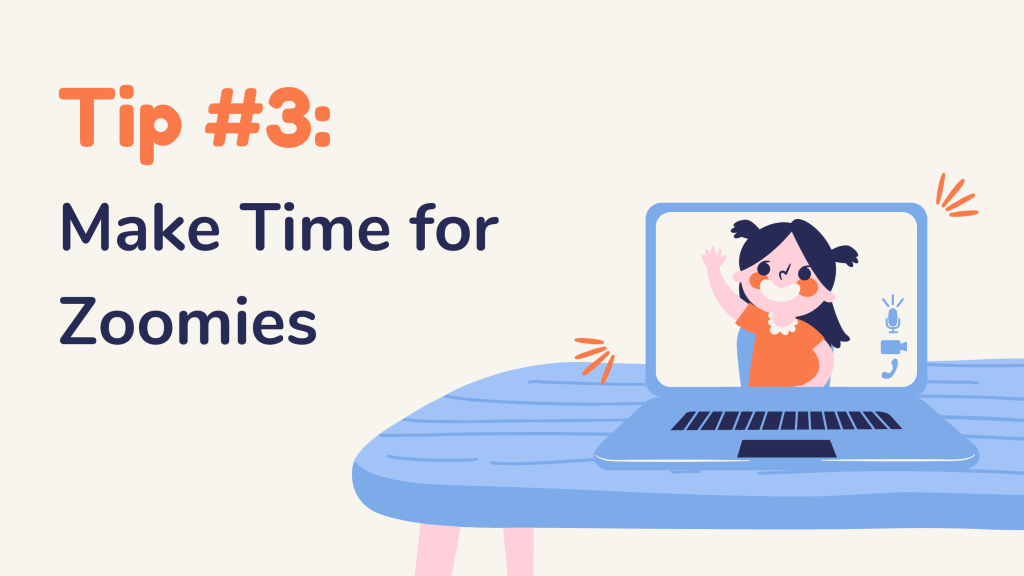 Tip #3:

Make Time for Zoomies